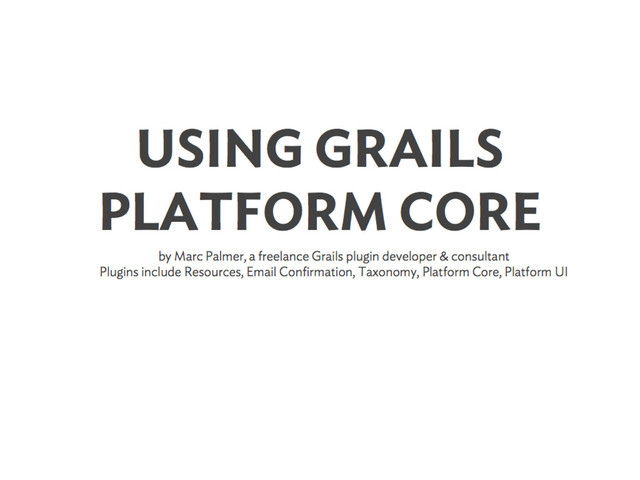 USING GRAILS PLATFORM CORE

by Marc Palmer, a freelance Grails plugin developer & consultant
Plugins include Resources, Email Confirmation, Taxonomy, Platform Core, Platform UI